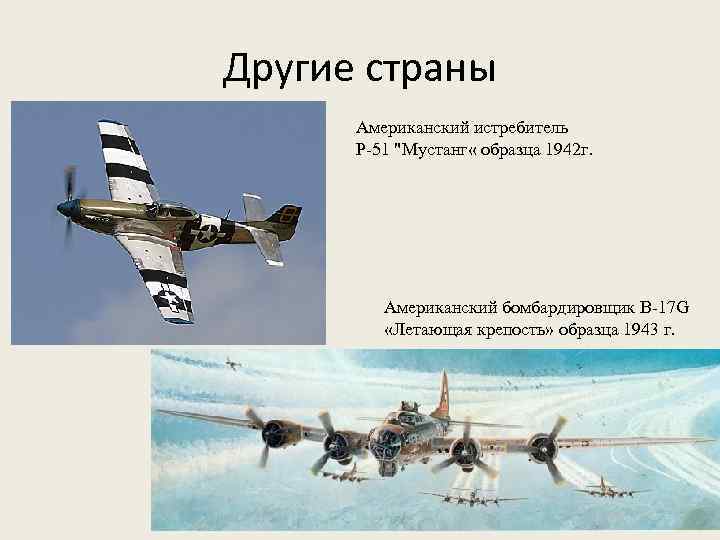 Другие страны

Американский истребитель P-51 "Мустанг« образца 1942г.

Американский бомбардировщик B-17G «Летающая крепость» образца 1943 г.